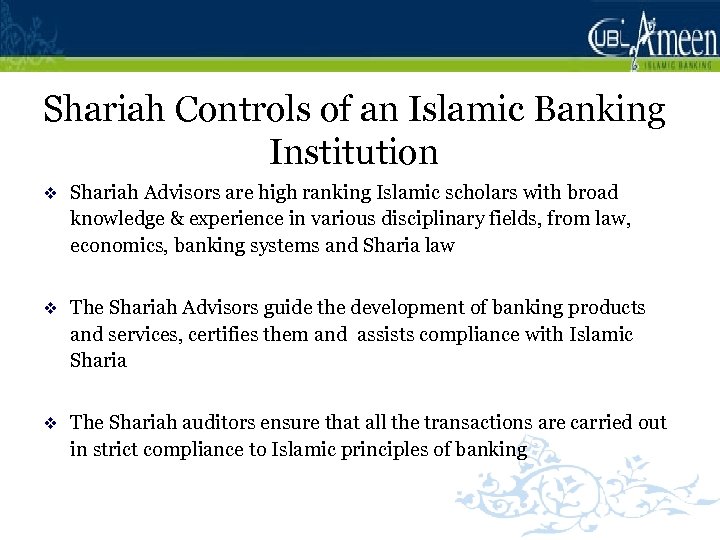 UBL Ameen
ISLAMIC BANKING

Shariah Controls of an Islamic Banking Institution

❖ Shariah Advisors are high ranking Islamic scholars with broad knowledge & experience in various disciplinary fields, from law, economics, banking systems and Sharia law

❖ The Shariah Advisors guide the development of banking products and services, certifies them and assists compliance with Islamic Sharia

❖ The Shariah auditors ensure that all the transactions are carried out in strict compliance to Islamic principles of banking